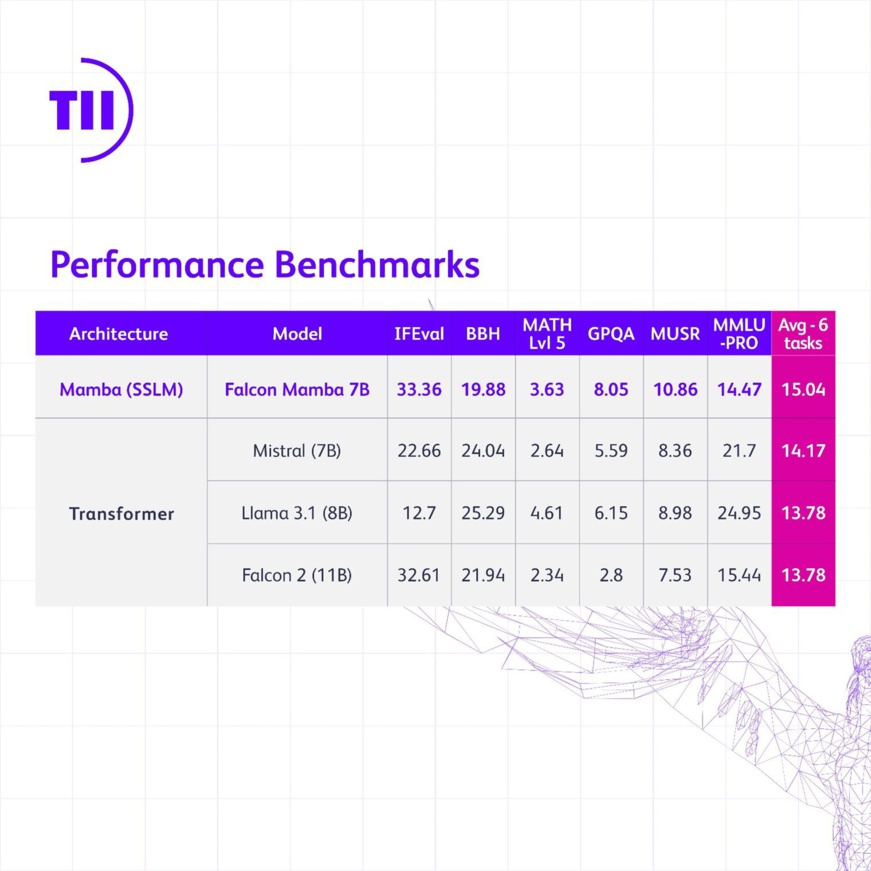 TII

Performance Benchmarks

| Architecture | Model | IFEval | BBH | MATH Lvl 5 | GPQA | MUSR | MMLU -PRO | Avg - 6 tasks |
|---|---|---|---|---|---|---|---|---|
| Mamba (SSLM) | Falcon Mamba 7B | 33.36 | 19.88 | 3.63 | 8.05 | 10.86 | 14.47 | 15.04 |
| Transformer | Mistral (7B) | 22.66 | 24.04 | 2.64 | 5.59 | 8.36 | 21.7 | 14.17 |
| | Llama 3.1 (8B) | 12.7 | 25.29 | 4.61 | 6.15 | 8.98 | 24.95 | 13.78 |
| | Falcon 2 (11B) | 32.61 | 21.94 | 2.34 | 2.8 | 7.53 | 15.44 | 13.78 |